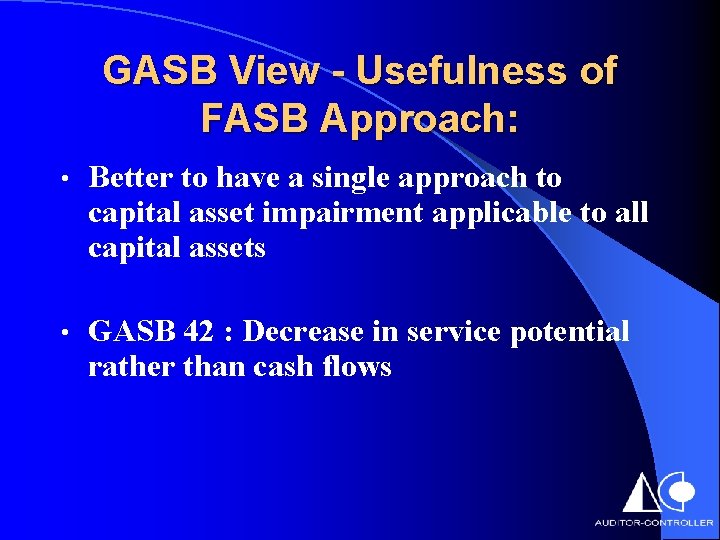 GASB View - Usefulness of FASB Approach:

• Better to have a single approach to capital asset impairment applicable to all capital assets

• GASB 42 : Decrease in service potential rather than cash flows

AUDITOR-CONTROLLER